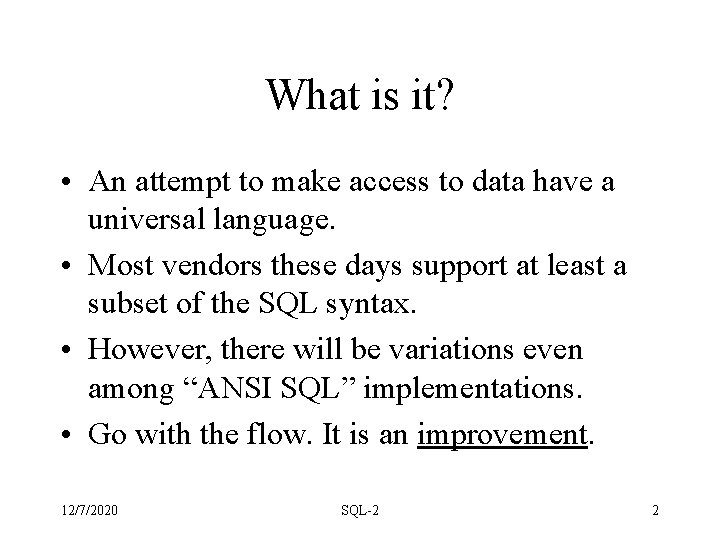 What is it?

• An attempt to make access to data have a universal language.
• Most vendors these days support at least a subset of the SQL syntax.
• However, there will be variations even among “ANSI SQL” implementations.
• Go with the flow. It is an improvement.

12/7/2020 SQL-2 2